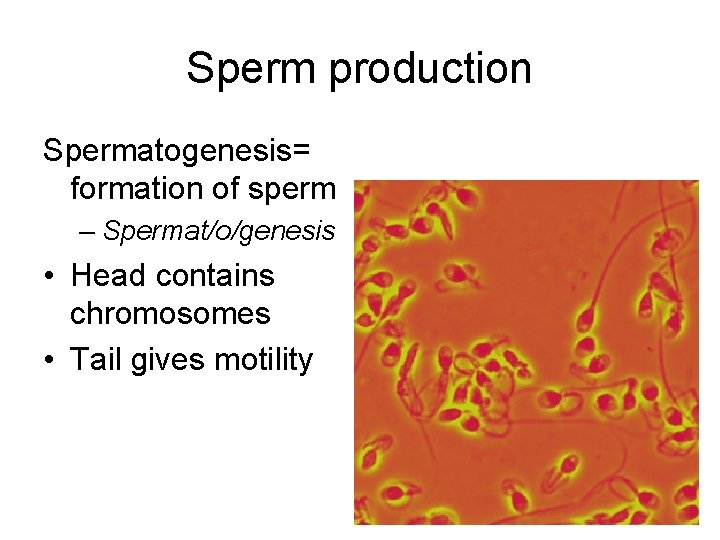 Sperm production

Spermatogenesis= formation of sperm

– Spermat/o/genesis

• Head contains chromosomes

• Tail gives motility